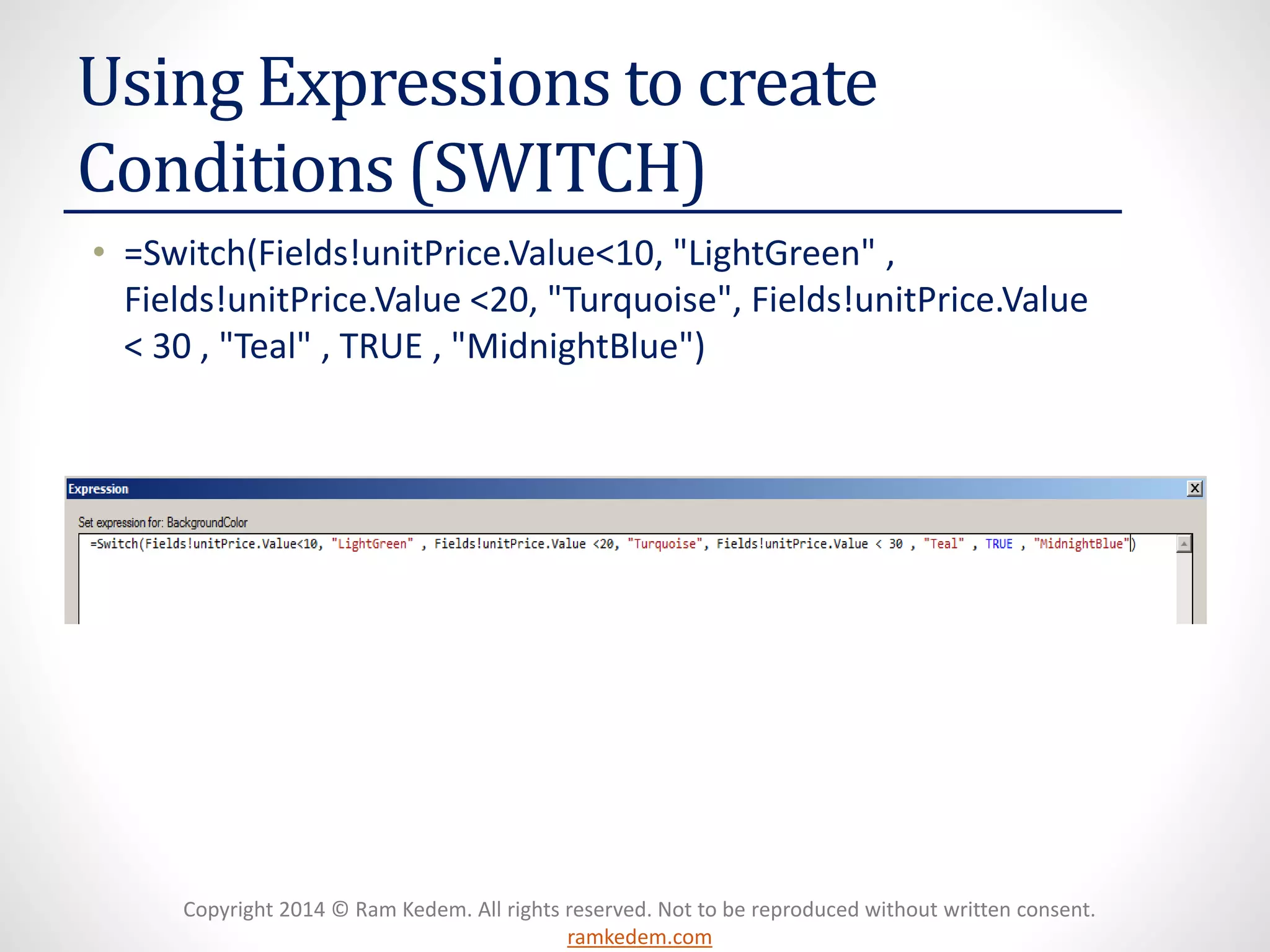 Using Expressions to create Conditions (SWITCH)

• =Switch(Fields!unitPrice.Value<10, "LightGreen" , Fields!unitPrice.Value <20, "Turquoise", Fields!unitPrice.Value < 30 , "Teal" , TRUE , "MidnightBlue")

Expression

Set expression for: BackgroundColor

=Switch(Fields!unitPrice.Value<10, "LightGreen" , Fields!unitPrice.Value <20, "Turquoise", Fields!unitPrice.Value < 30 , "Teal" , TRUE , "MidnightBlue")

Copyright 2014 © Ram Kedem. All rights reserved. Not to be reproduced without written consent.
ramkedem.com